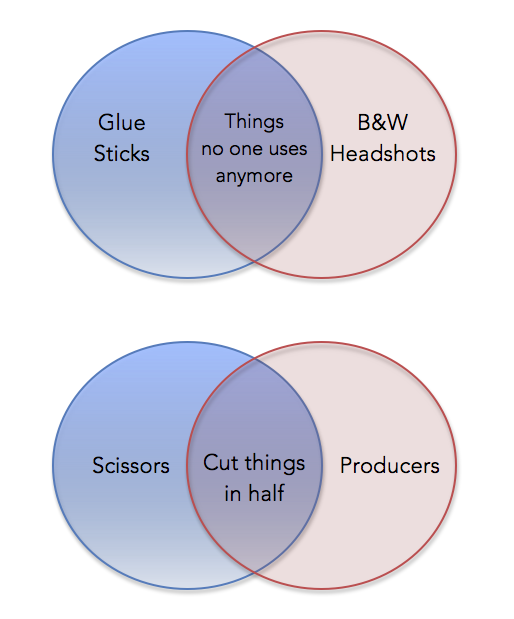 Glue Sticks

Things no one uses anymore

B&W Headshots

Scissors

Cut things in half

Producers